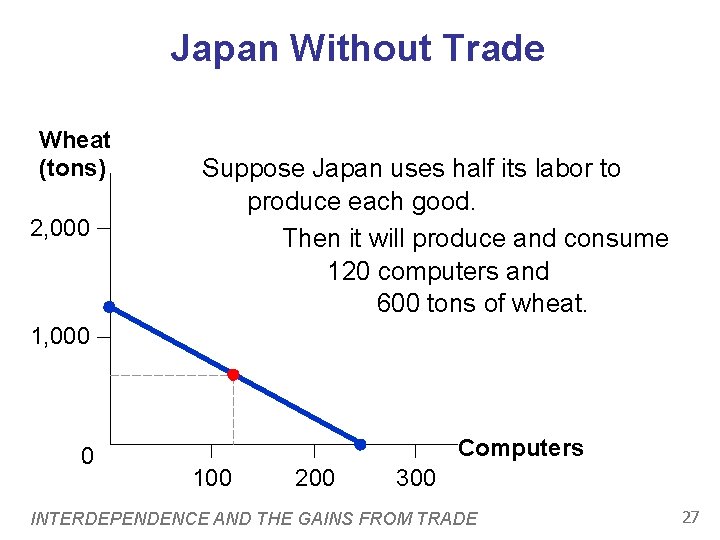 Japan Without Trade

Wheat (tons)

Suppose Japan uses half its labor to produce each good.

Then it will produce and consume 120 computers and 600 tons of wheat.

2,000

1,000

0

100

200

300

Computers

INTERDEPENDENCE AND THE GAINS FROM TRADE

27